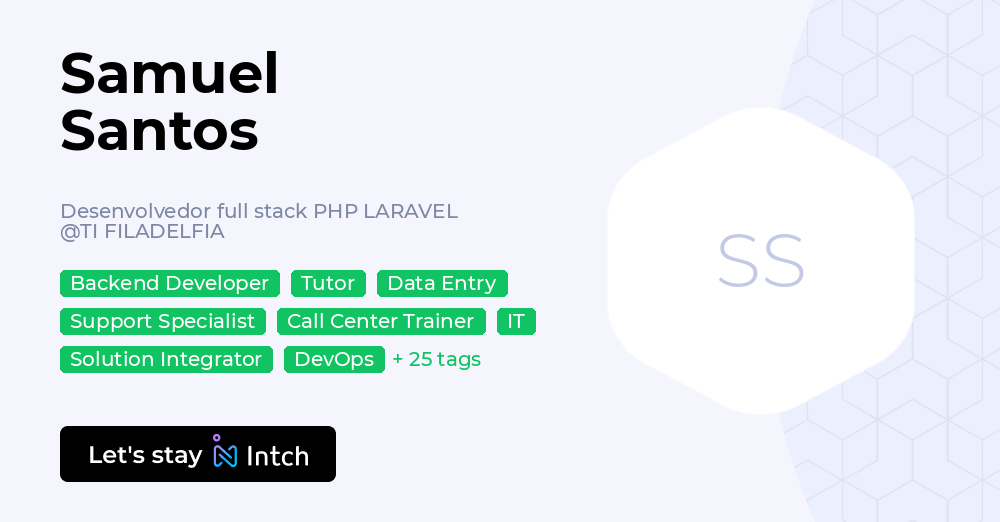 Samuel Santos

Desenvolvedor full stack PHP LARAVEL @TI FILADELFIA

Backend Developer Tutor Data Entry
Support Specialist Call Center Trainer IT
Solution Integrator DevOps + 25 tags

Let's stay Intch

SS